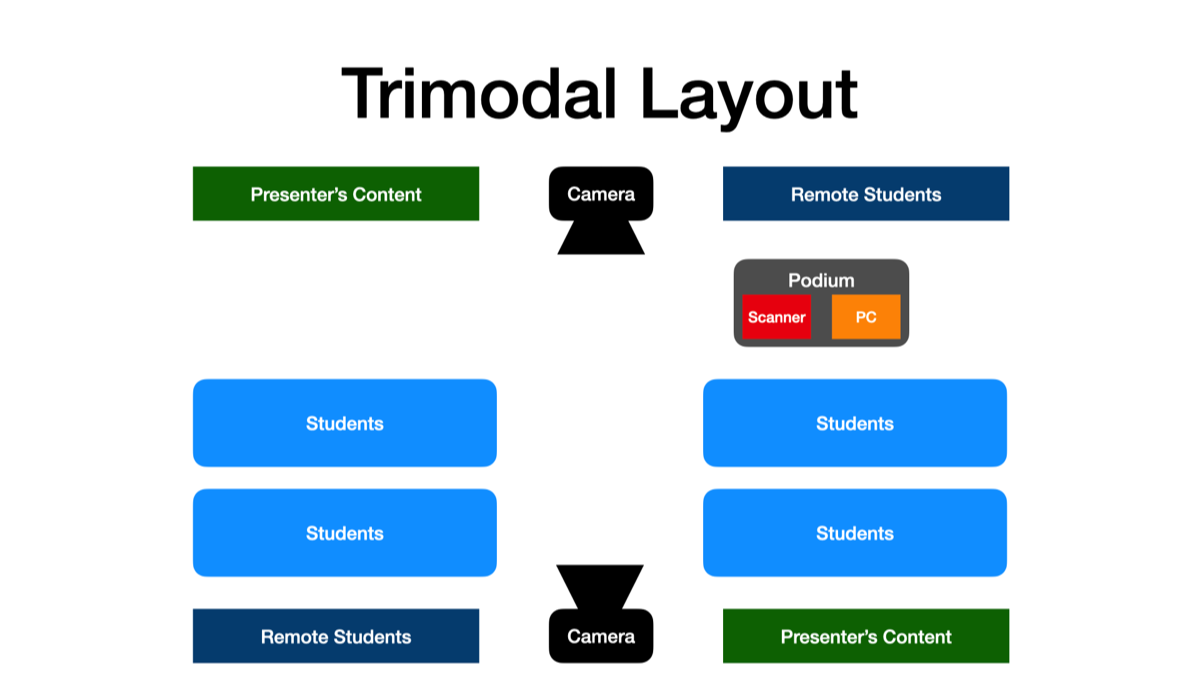 Trimodal Layout

Presenter's Content

Camera

Remote Students

Podium

Scanner

PC

Students

Students

Students

Students

Remote Students

Camera

Presenter's Content